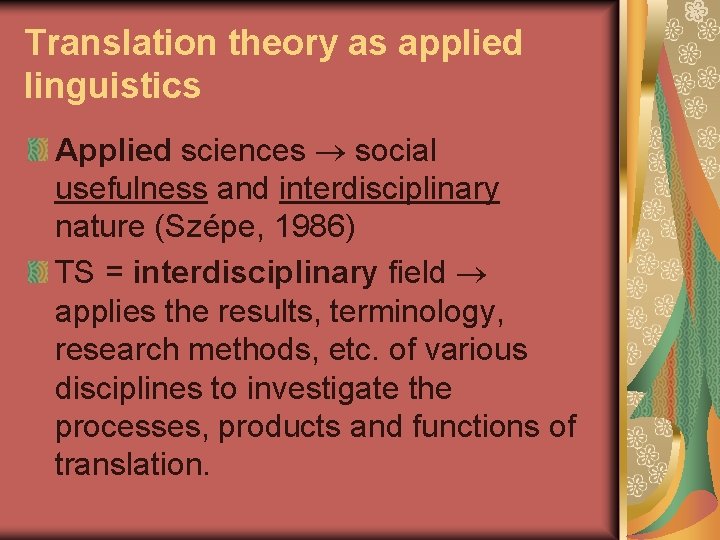 Translation theory as applied linguistics

Applied sciences $\rightarrow$ social usefulness and interdisciplinary nature (Szépe, 1986)

TS = interdisciplinary field $\rightarrow$ applies the results, terminology, research methods, etc. of various disciplines to investigate the processes, products and functions of translation.